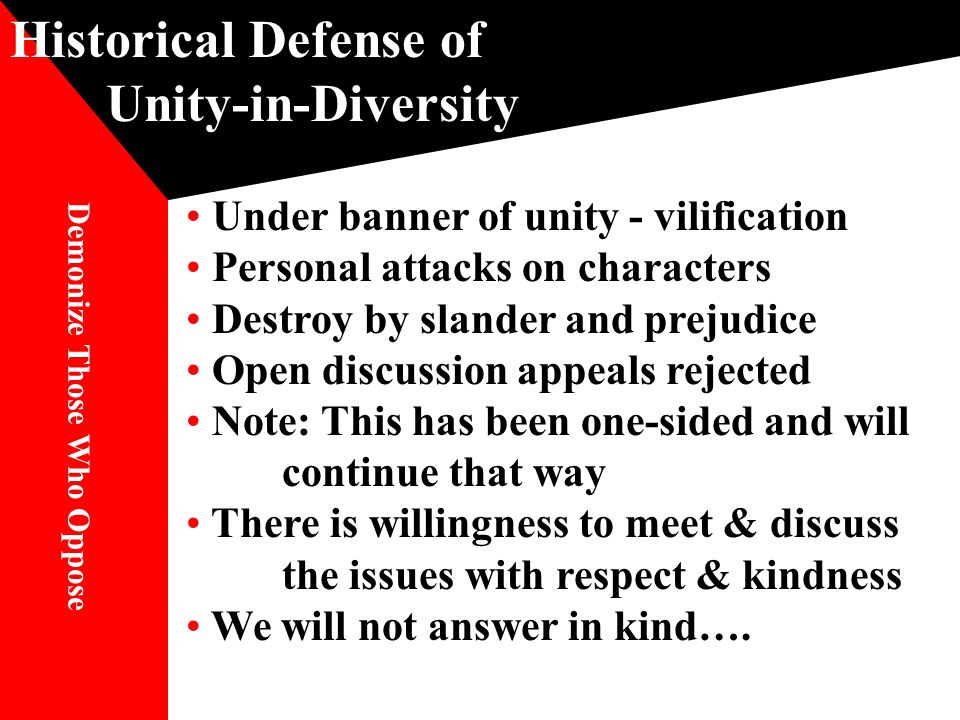 Historical Defense of Unity-in-Diversity

Demonize Those Who Oppose

• Under banner of unity - vilification
• Personal attacks on characters
• Destroy by slander and prejudice
• Open discussion appeals rejected
• Note: This has been one-sided and will continue that way
• There is willingness to meet & discuss the issues with respect & kindness
• We will not answer in kind….